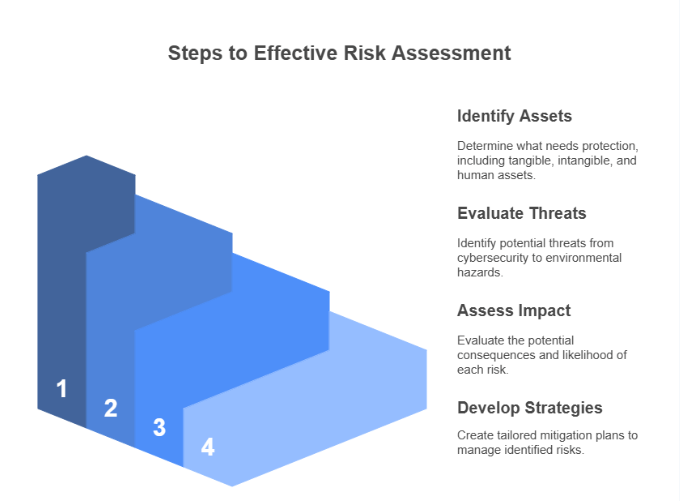 Steps to Effective Risk Assessment

1

2

3

4

Identify Assets

Determine what needs protection, including tangible, intangible, and human assets.

Evaluate Threats

Identify potential threats from cybersecurity to environmental hazards.

Assess Impact

Evaluate the potential consequences and likelihood of each risk.

Develop Strategies

Create tailored mitigation plans to manage identified risks.